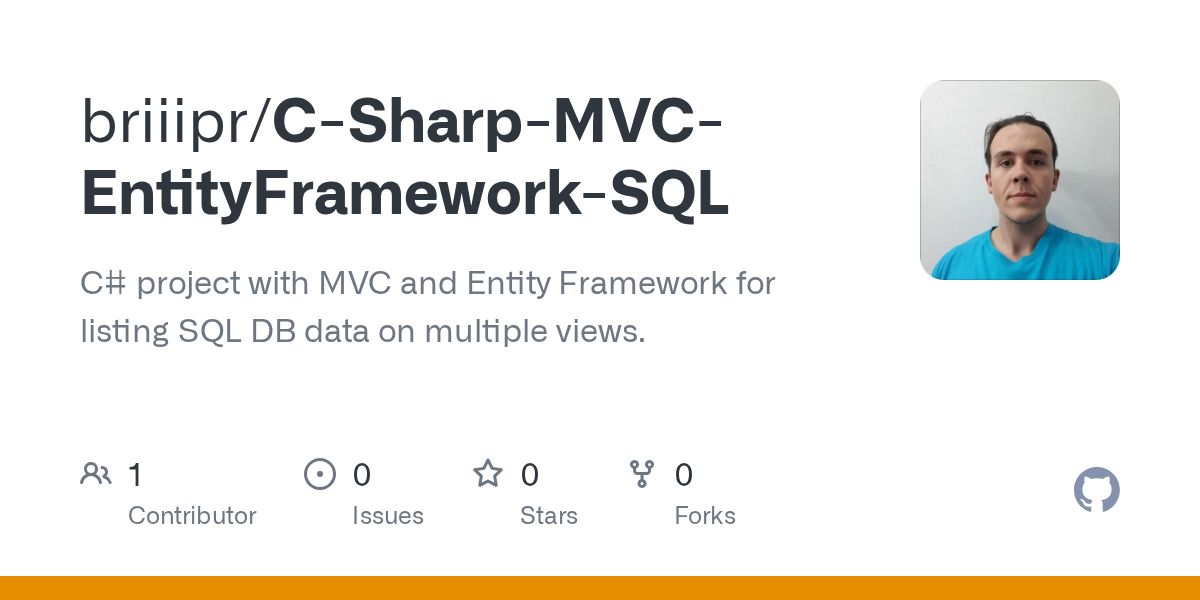 briiipr/C-Sharp-MVC-EntityFramework-SQL

C# project with MVC and Entity Framework for listing SQL DB data on multiple views.

1
Contributor

0
Issues

0
Stars

0
Forks